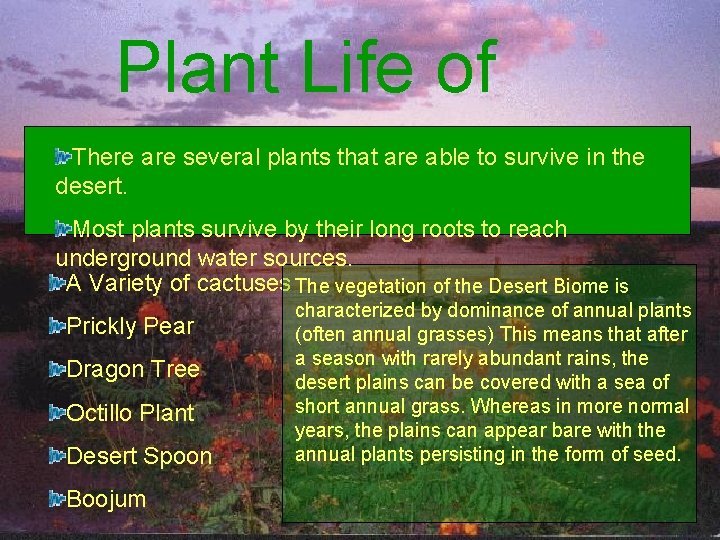 Plant Life of

There are several plants that are able to survive in the desert.

Most plants survive by their long roots to reach underground water sources.

A Variety of cactuses

Prickly Pear

Dragon Tree

Octillo Plant

Desert Spoon

Boojum

The vegetation of the Desert Biome is characterized by dominance of annual plants (often annual grasses) This means that after a season with rarely abundant rains, the desert plains can be covered with a sea of short annual grass. Whereas in more normal years, the plains can appear bare with the annual plants persisting in the form of seed.